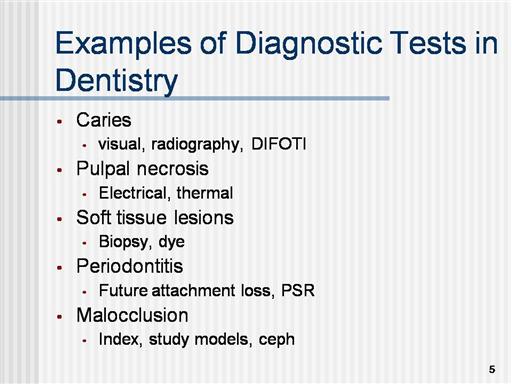 Examples of Diagnostic Tests in Dentistry

- Caries
  - visual, radiography, DIFOTI
- Pulpal necrosis
  - Electrical, thermal
- Soft tissue lesions
  - Biopsy, dye
- Periodontitis
  - Future attachment loss, PSR
- Malocclusion
  - Index, study models, ceph

5